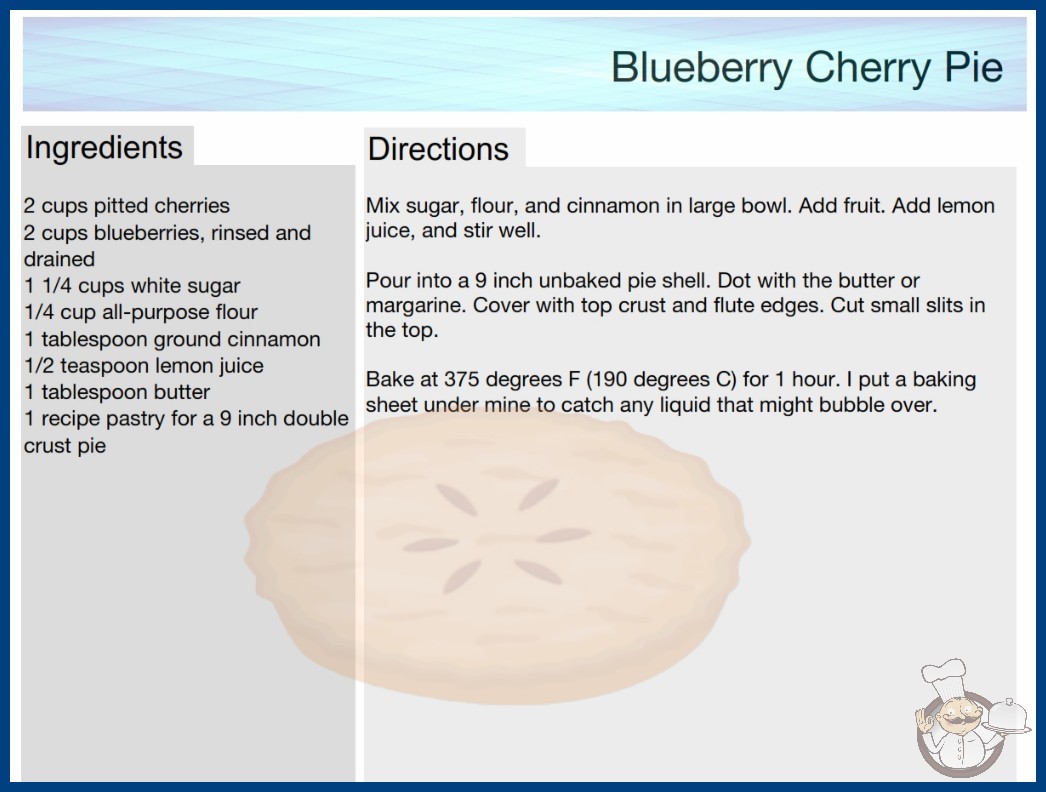 Blueberry Cherry Pie

Ingredients

2 cups pitted cherries
2 cups blueberries, rinsed and drained
1 1/4 cups white sugar
1/4 cup all-purpose flour
1 tablespoon ground cinnamon
1/2 teaspoon lemon juice
1 tablespoon butter
1 recipe pastry for a 9 inch double crust pie

Directions

Mix sugar, flour, and cinnamon in large bowl. Add fruit. Add lemon juice, and stir well.

Pour into a 9 inch unbaked pie shell. Dot with the butter or margarine. Cover with top crust and flute edges. Cut small slits in the top.

Bake at 375 degrees F (190 degrees C) for 1 hour. I put a baking sheet under mine to catch any liquid that might bubble over.